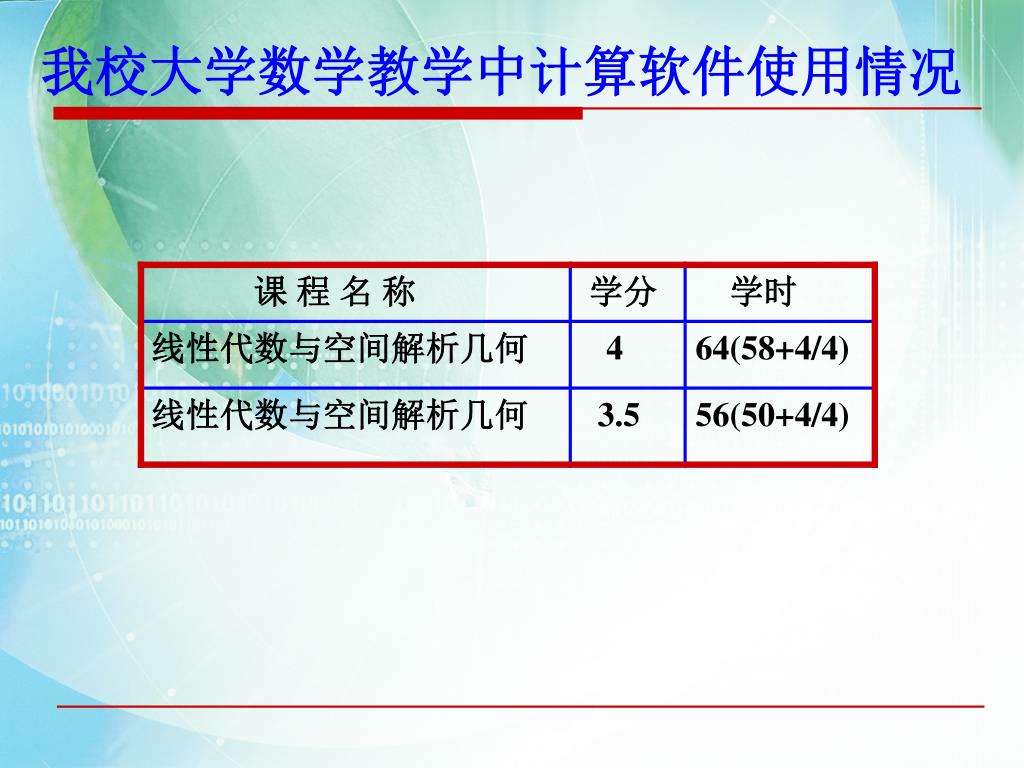 我校大学数学教学中计算软件使用情况

| 课 程 名 称 | 学分 | 学时 |
|---|---|---|
| 线性代数与空间解析几何 | 4 | 64(58+4/4) |
| 线性代数与空间解析几何 | 3.5 | 56(50+4/4) |